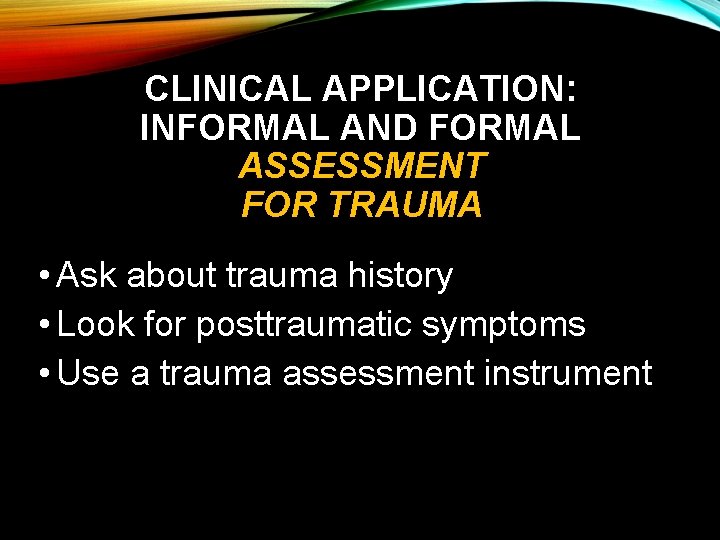 CLINICAL APPLICATION: INFORMAL AND FORMAL ASSESSMENT FOR TRAUMA

• Ask about trauma history
• Look for posttraumatic symptoms
• Use a trauma assessment instrument